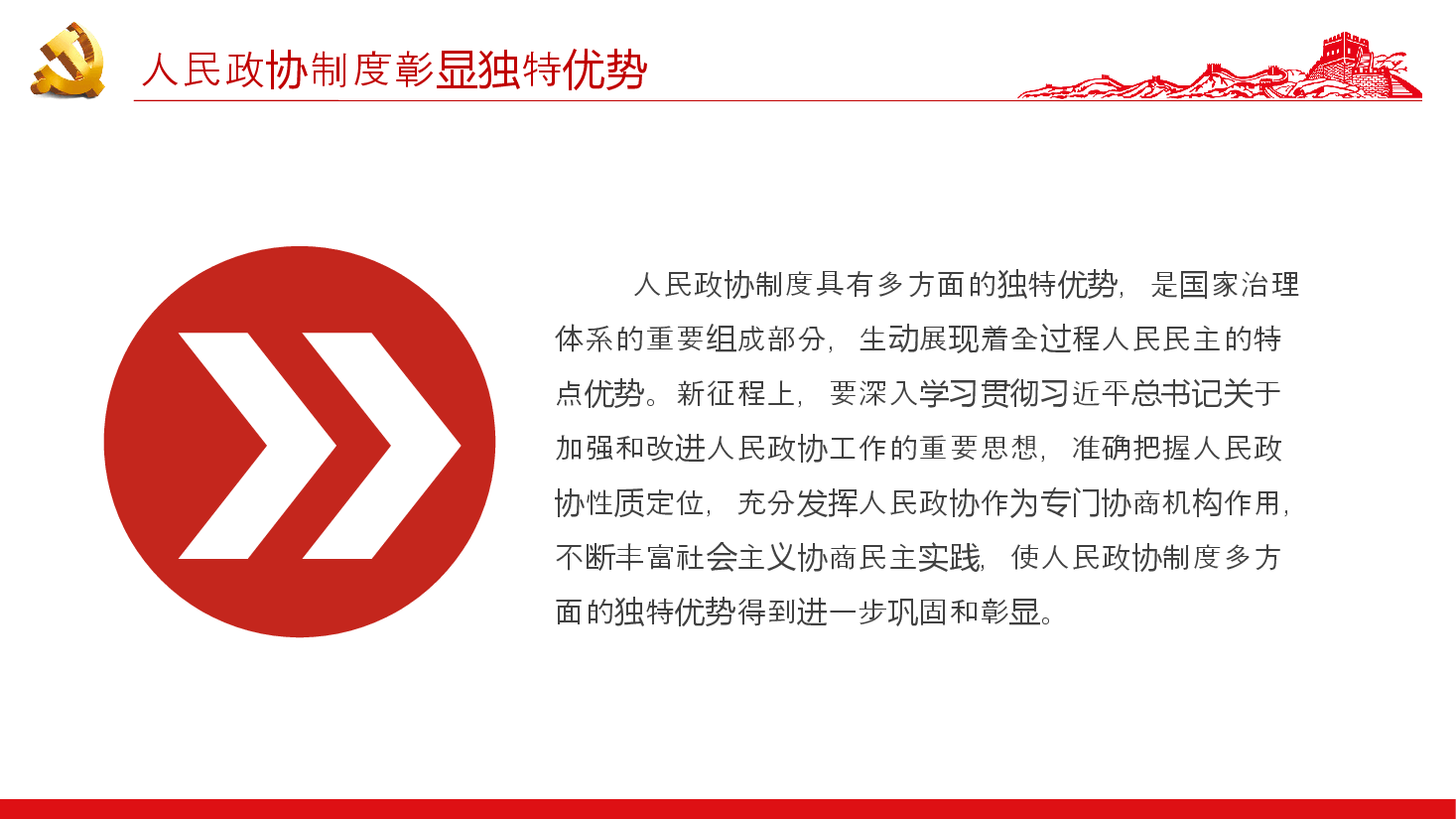 人民政协制度彰显独特优势

人民政协制度具有多方面的独特优势，是国家治理体系的重要组成部分，生动展现着全过程人民民主的特点优势。新征程上，要深入学习贯彻习近平总书记关于加强和改进人民政协工作的重要思想，准确把握人民政协性质定位，充分发挥人民政协作为专门协商机构作用，不断丰富社会主义协商民主实践，使人民政协制度多方面的独特优势得到进一步巩固和彰显。